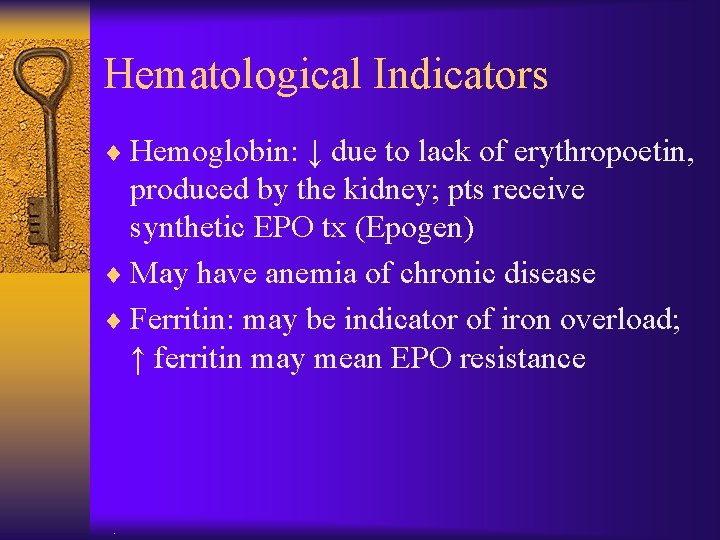 Hematological Indicators

♦ Hemoglobin: ↓ due to lack of erythropoetin, produced by the kidney; pts receive synthetic EPO tx (Epogen)

♦ May have anemia of chronic disease

♦ Ferritin: may be indicator of iron overload; ↑ ferritin may mean EPO resistance